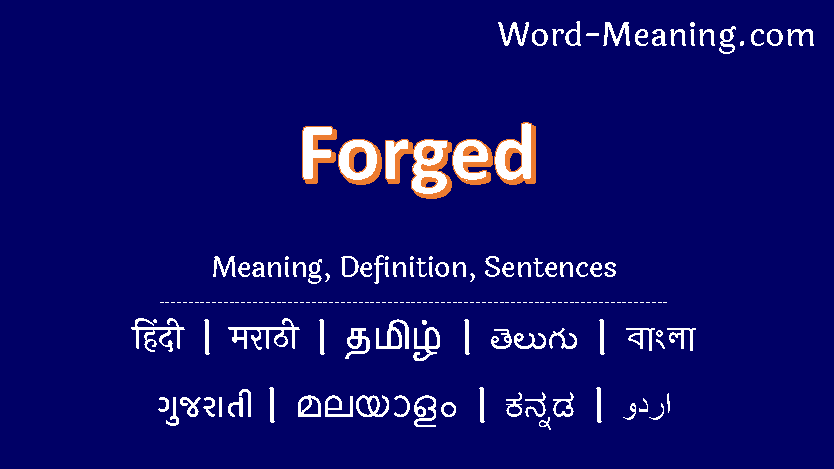 Word-Meaning.com

Forged

Meaning, Definition, Sentences

हिंदी | मराठी | தமிழ் | తెలుగు | বাংলা

ગુજરાતી | മലയാളം | ಕನ್ನಡ | اردو